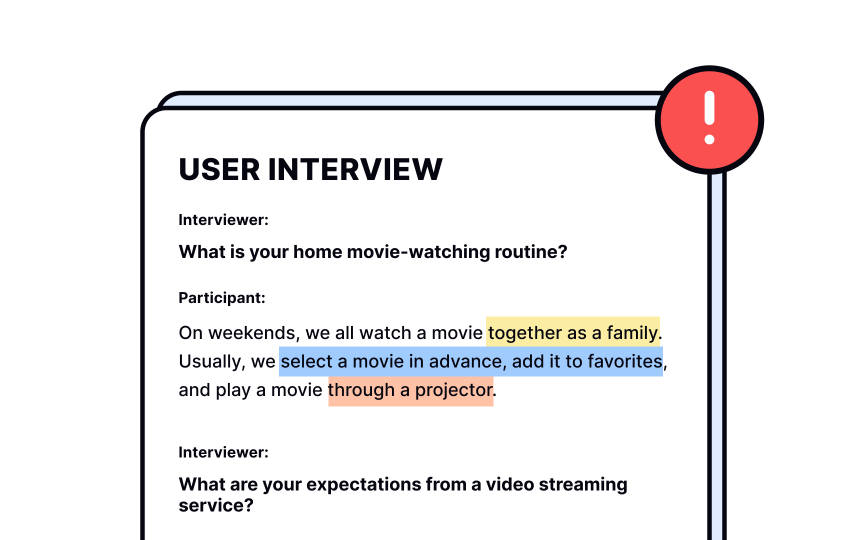 !

USER INTERVIEW

Interviewer:

What is your home movie-watching routine?

Participant:

On weekends, we all watch a movie together as a family. Usually, we select a movie in advance, add it to favorites, and play a movie through a projector.

Interviewer:

What are your expectations from a video streaming service?